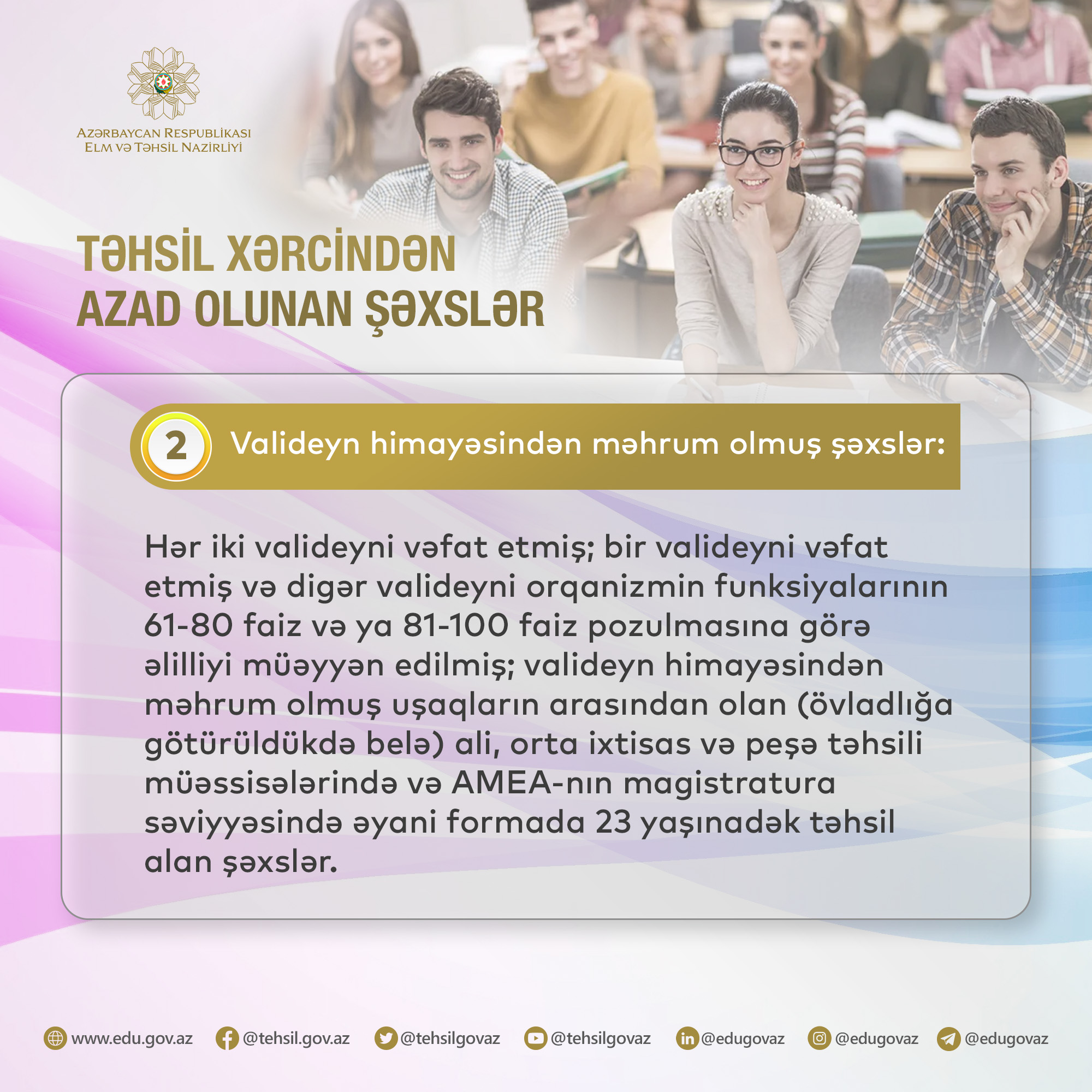 AZƏRBAYCAN RESPUBLİKASI
ELM VƏ TƏHSİL NAZİRLİYİ

TƏHSİL XƏRCİNDƏN AZAD OLUNAN ŞƏXSLƏR

2 Valideyn himayəsindən məhrum olmuş şəxslər:

Hər iki valideyni vəfat etmiş; bir valideyni vəfat etmiş və digər valideyni orqanizmin funksiyalarının 61-80 faiz və ya 81-100 faiz pozulmasına görə əlilliyi müəyyən edilmiş; valideyn himayəsindən məhrum olmuş uşaqların arasından olan (övladlığa götürüldükdə belə) ali, orta ixtisas və peşə təhsili müəssisələrində və AMEA-nın magistratura səviyyəsində əyani formada 23 yaşınadək təhsil alan şəxslər.

www.edu.gov.az @tehsil.gov.az @tehsilgovaz @tehsilgovaz @edugovaz @edugovaz @edugovaz